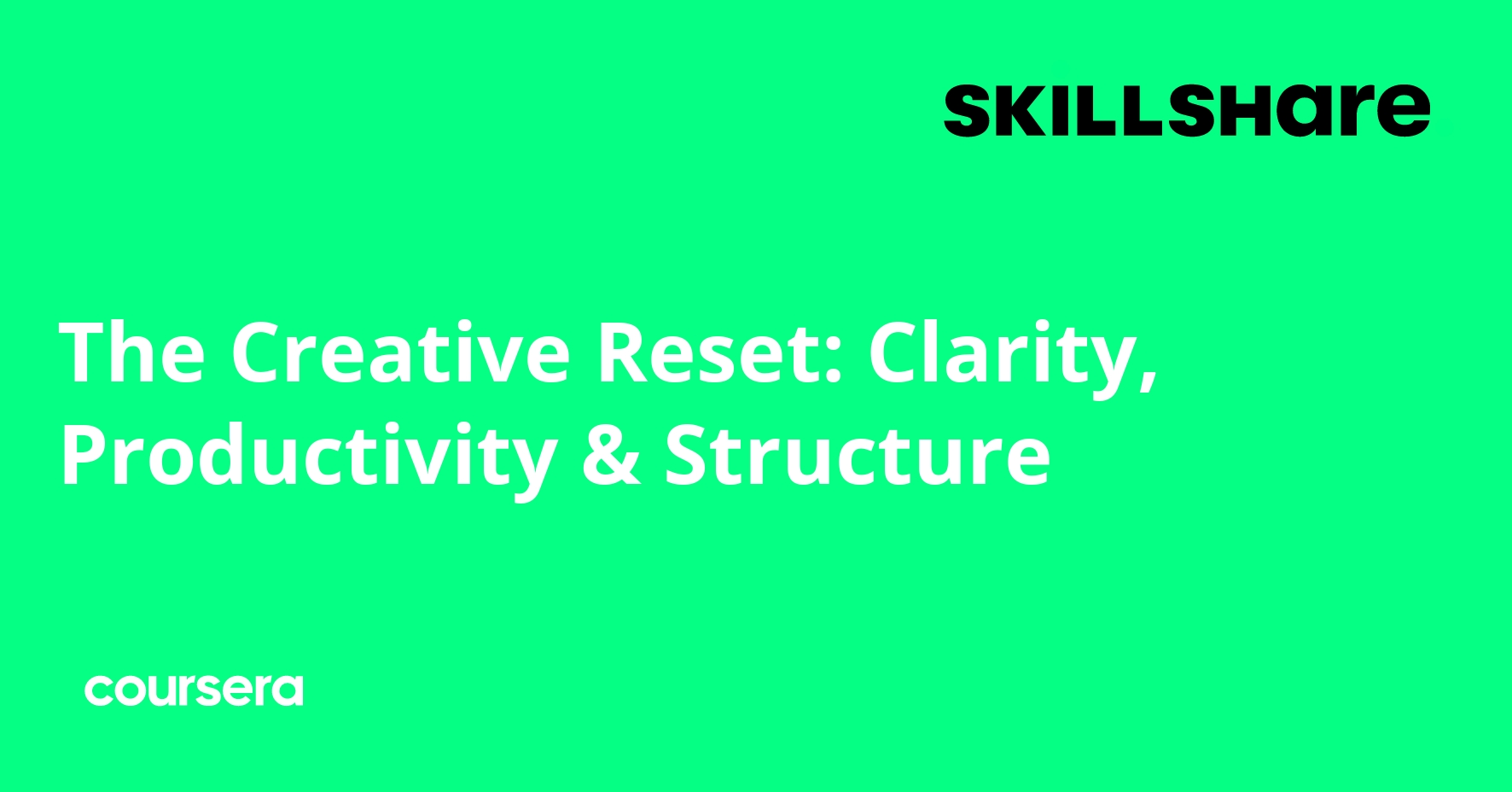 SKILLSHare

The Creative Reset: Clarity, Productivity & Structure

coursera